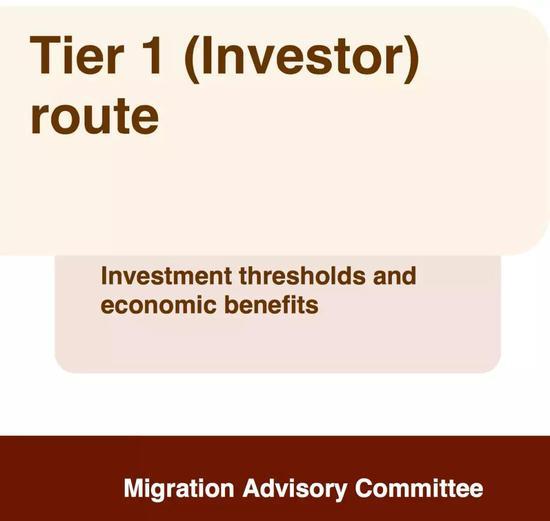 Tier 1 (Investor) route

Investment thresholds and economic benefits

Migration Advisory Committee